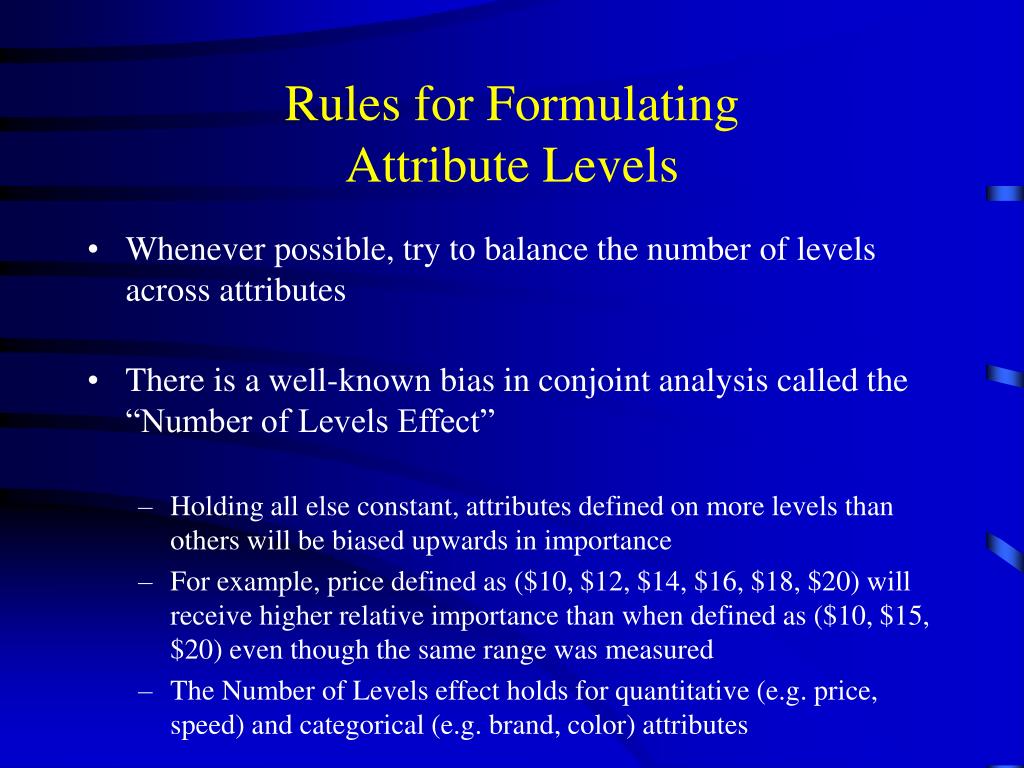 Rules for Formulating
Attribute Levels

• Whenever possible, try to balance the number of levels across attributes

• There is a well-known bias in conjoint analysis called the “Number of Levels Effect”

– Holding all else constant, attributes defined on more levels than others will be biased upwards in importance
– For example, price defined as (\$10, \$12, \$14, \$16, \$18, \$20) will receive higher relative importance than when defined as (\$10, \$15, \$20) even though the same range was measured
– The Number of Levels effect holds for quantitative (e.g. price, speed) and categorical (e.g. brand, color) attributes